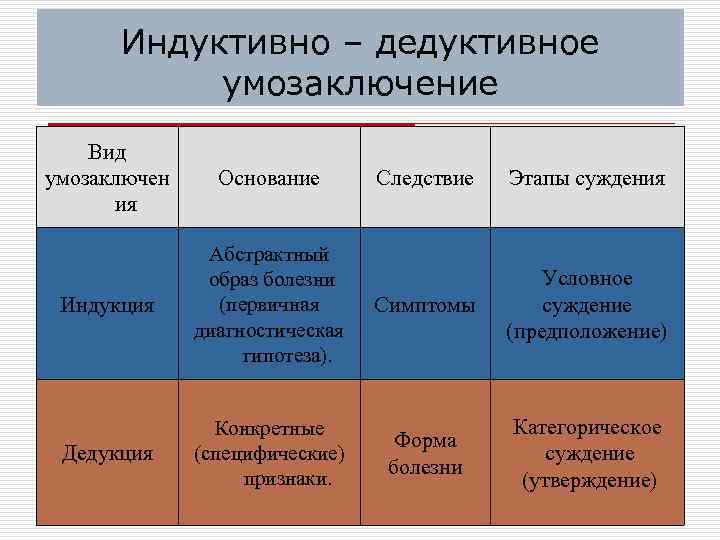 Индуктивно – дедуктивное умозаключение

| Вид умозаключения | Основание | Следствие | Этапы суждения |
|---|---|---|---|
| Индукция | Абстрактный образ болезни (первичная диагностическая гипотеза). | Симптомы | Условное суждение (предположение) |
| Дедукция | Конкретные (специфические) признаки. | Форма болезни | Категорическое суждение (утверждение) |